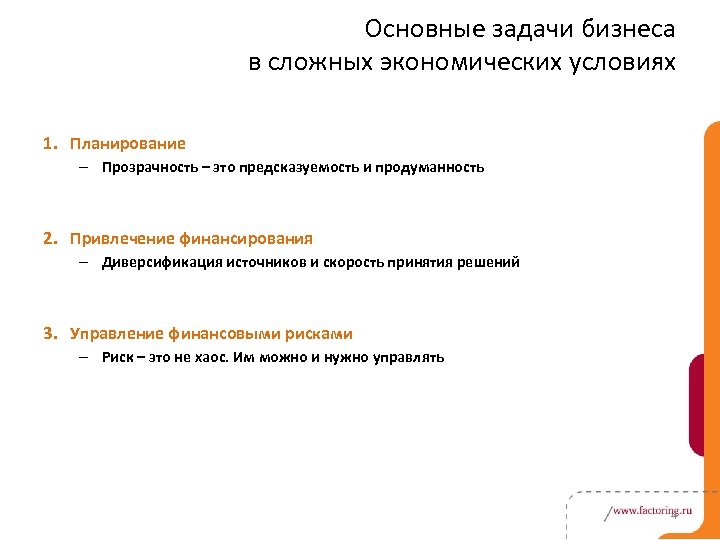 Основные задачи бизнеса
в сложных экономических условиях

1. Планирование
– Прозрачность – это предсказуемость и продуманность

2. Привлечение финансирования
– Диверсификация источников и скорость принятия решений

3. Управление финансовыми рисками
– Риск – это не хаос. Им можно и нужно управлять

/www.factoring.ru